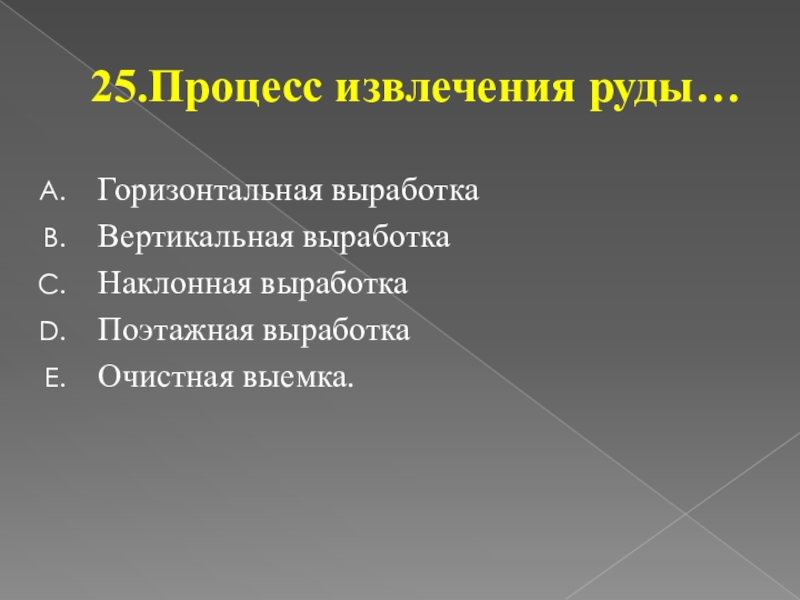 25.Процесс извлечения руды…

A. Горизонтальная выработка
B. Вертикальная выработка
C. Наклонная выработка
D. Поэтажная выработка
E. Очистная выемка.